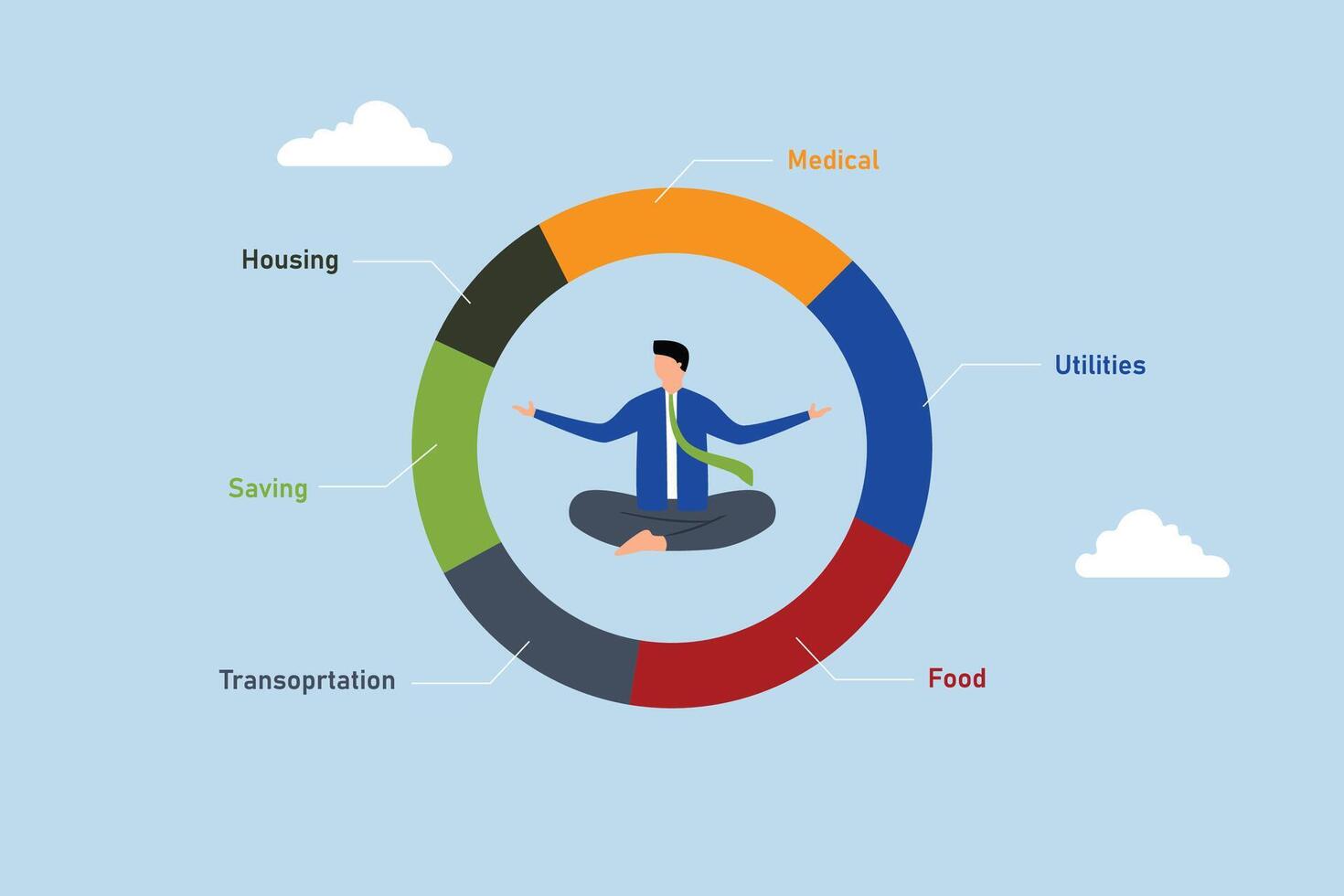 Medical

Housing

Utilities

Saving

Transoprtation

Food